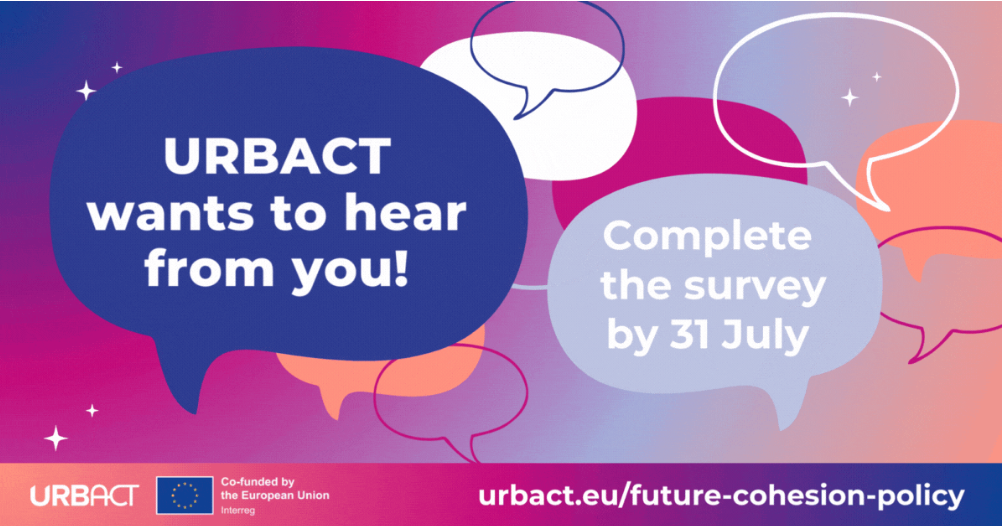 URBACT wants to hear from you!

Complete the survey by 31 July

URBACT

Co-funded by the European Union
Interreg

urbact.eu/future-cohesion-policy